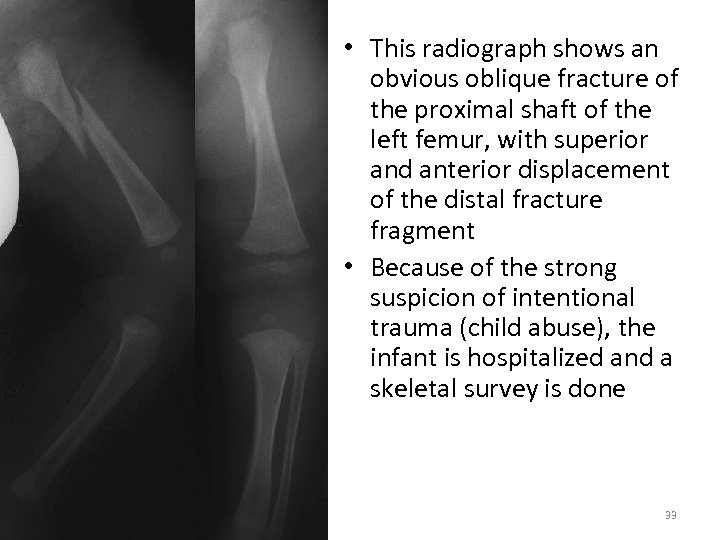 • This radiograph shows an obvious oblique fracture of the proximal shaft of the left femur, with superior and anterior displacement of the distal fracture fragment

• Because of the strong suspicion of intentional trauma (child abuse), the infant is hospitalized and a skeletal survey is done

33